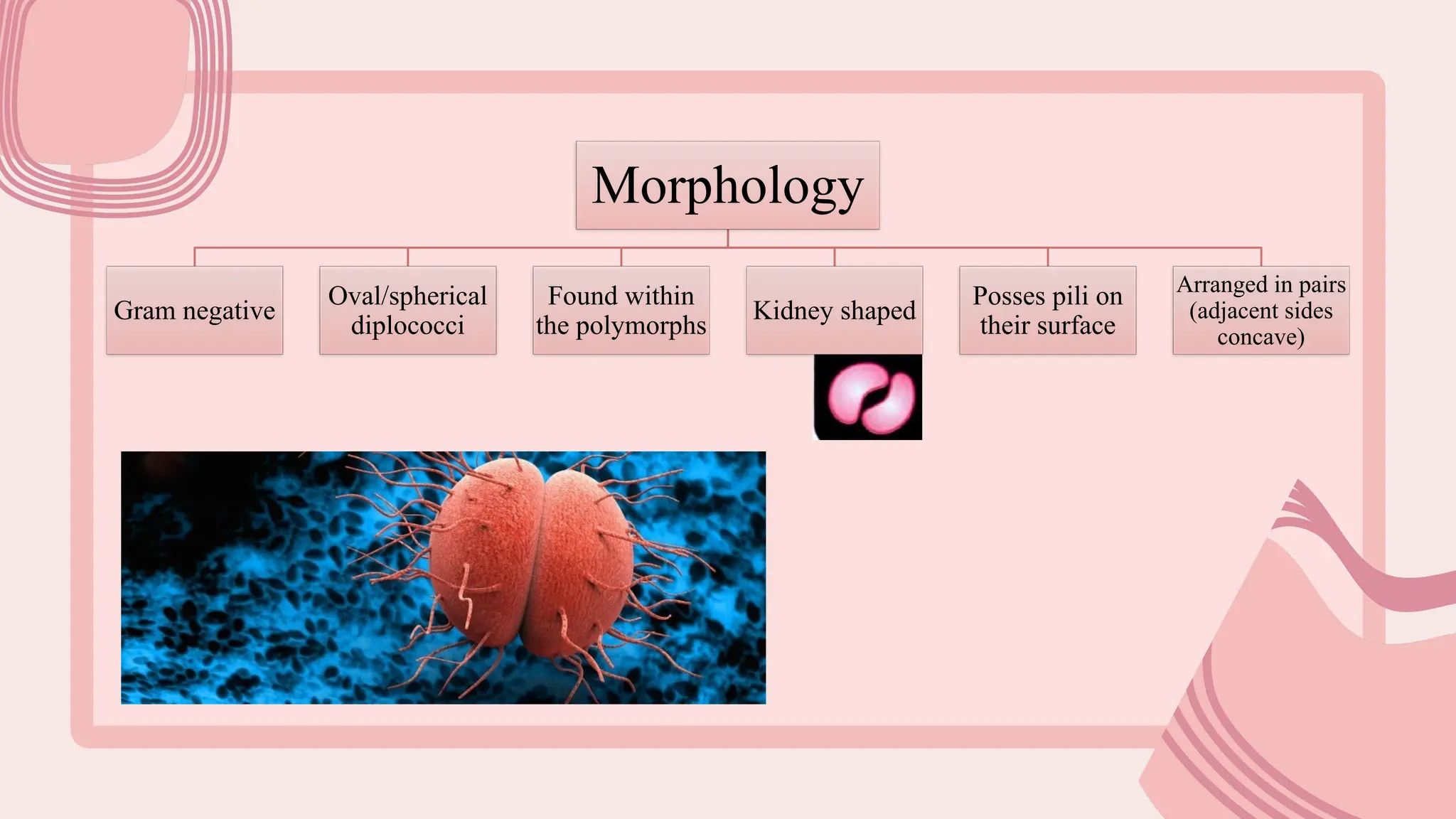 Morphology

Gram negative

Oval/spherical diplococci

Found within the polymorphs

Kidney shaped

Posses pili on their surface

Arranged in pairs (adjacent sides concave)